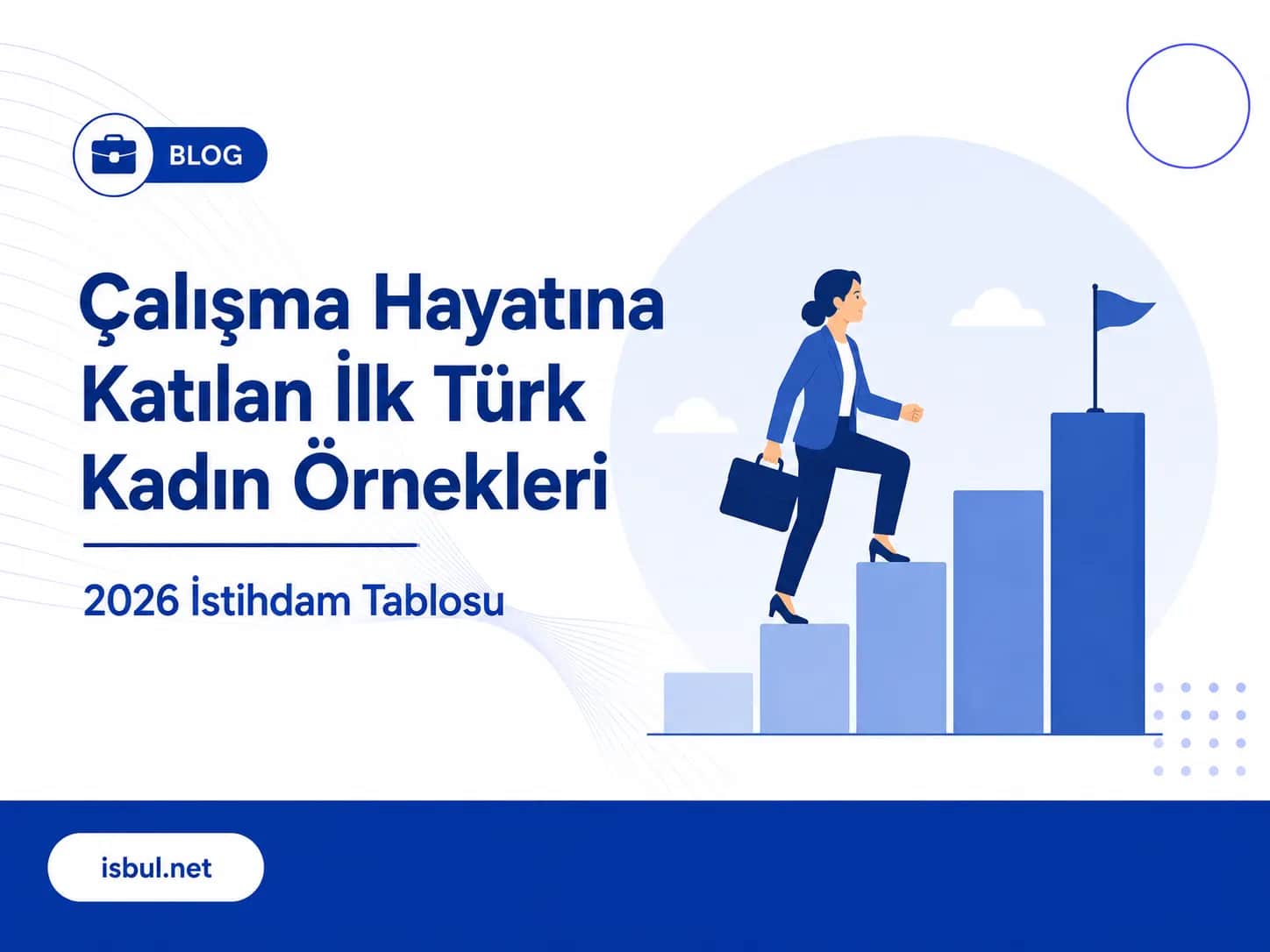 BLOG

Çalışma Hayatına Katılan İlk Türk Kadın Örnekleri

2026 İstihdam Tablosu

isbul.net